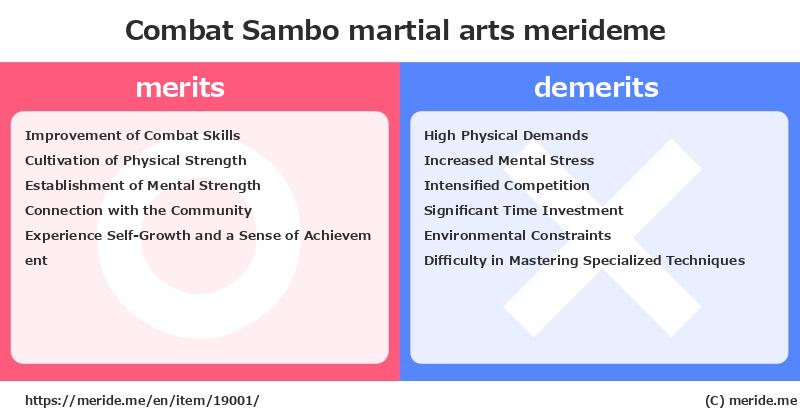 Combat Sambo martial arts merideme

merits

Improvement of Combat Skills
Cultivation of Physical Strength
Establishment of Mental Strength
Connection with the Community
Experience Self-Growth and a Sense of Achievement

demerits

High Physical Demands
Increased Mental Stress
Intensified Competition
Significant Time Investment
Environmental Constraints
Difficulty in Mastering Specialized Techniques

https://meride.me/en/item/19001/

(C) meride.me